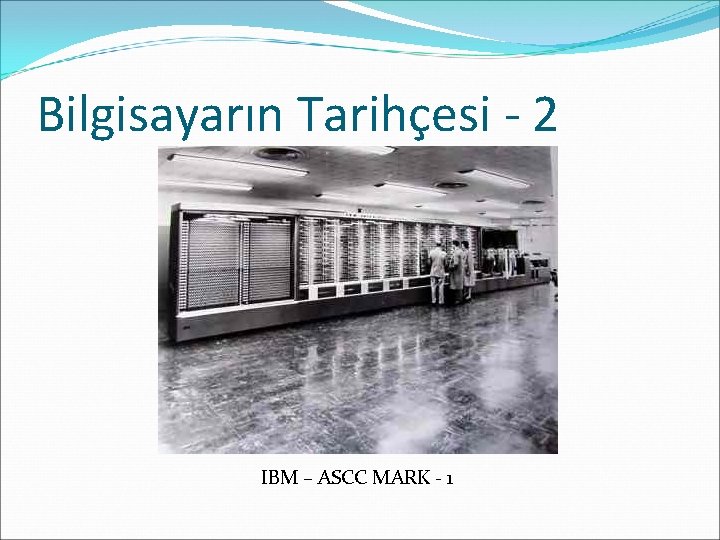 Bilgisayarın Tarihçesi - 2

IBM – ASCC MARK - 1